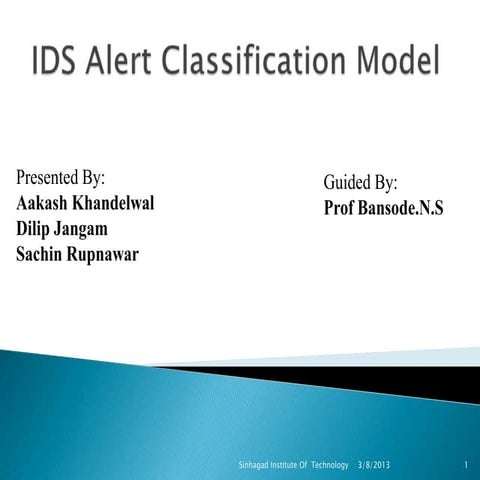 IDS Alert Classification Model

Presented By:
Aakash Khandelwal
Dilip Jangam
Sachin Rupnawar

Guided By:
Prof Bansode.N.S

Sinhagad Institute Of Technology 3/8/2013 1